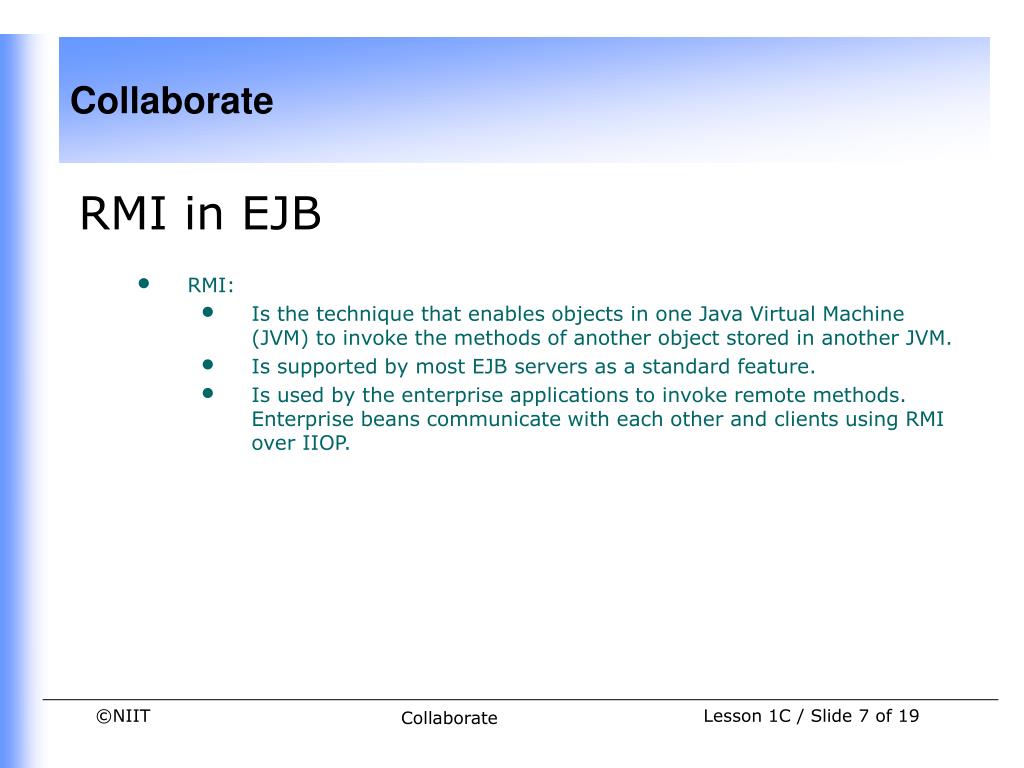 Collaborate

RMI in EJB

- RMI:
  - Is the technique that enables objects in one Java Virtual Machine (JVM) to invoke the methods of another object stored in another JVM.
  - Is supported by most EJB servers as a standard feature.
  - Is used by the enterprise applications to invoke remote methods. Enterprise beans communicate with each other and clients using RMI over IIOP.

©NIIT

Collaborate

Lesson 1C / Slide 7 of 19